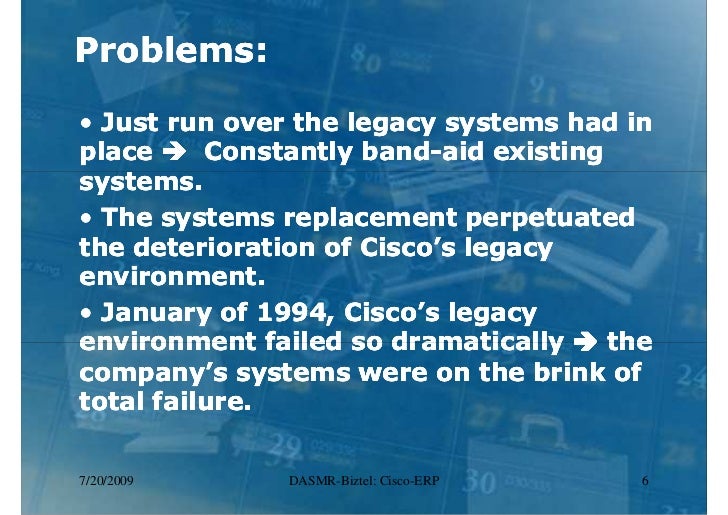 Problems:

• Just run over the legacy systems had in place → Constantly band-aid existing systems.

• The systems replacement perpetuated the deterioration of Cisco's legacy environment.

• January of 1994, Cisco's legacy environment failed so dramatically → the company's systems were on the brink of total failure.

7/20/2009 DASMR-Biztel: Cisco-ERP 6